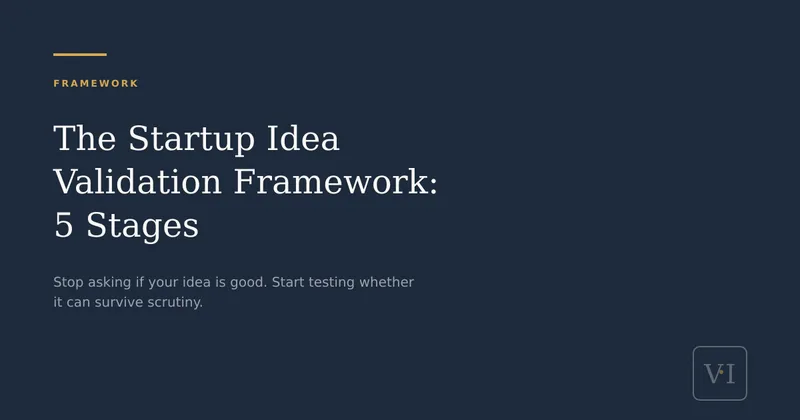 FRAMEWORK

The Startup Idea Validation Framework: 5 Stages

Stop asking if your idea is good. Start testing whether it can survive scrutiny.

VI